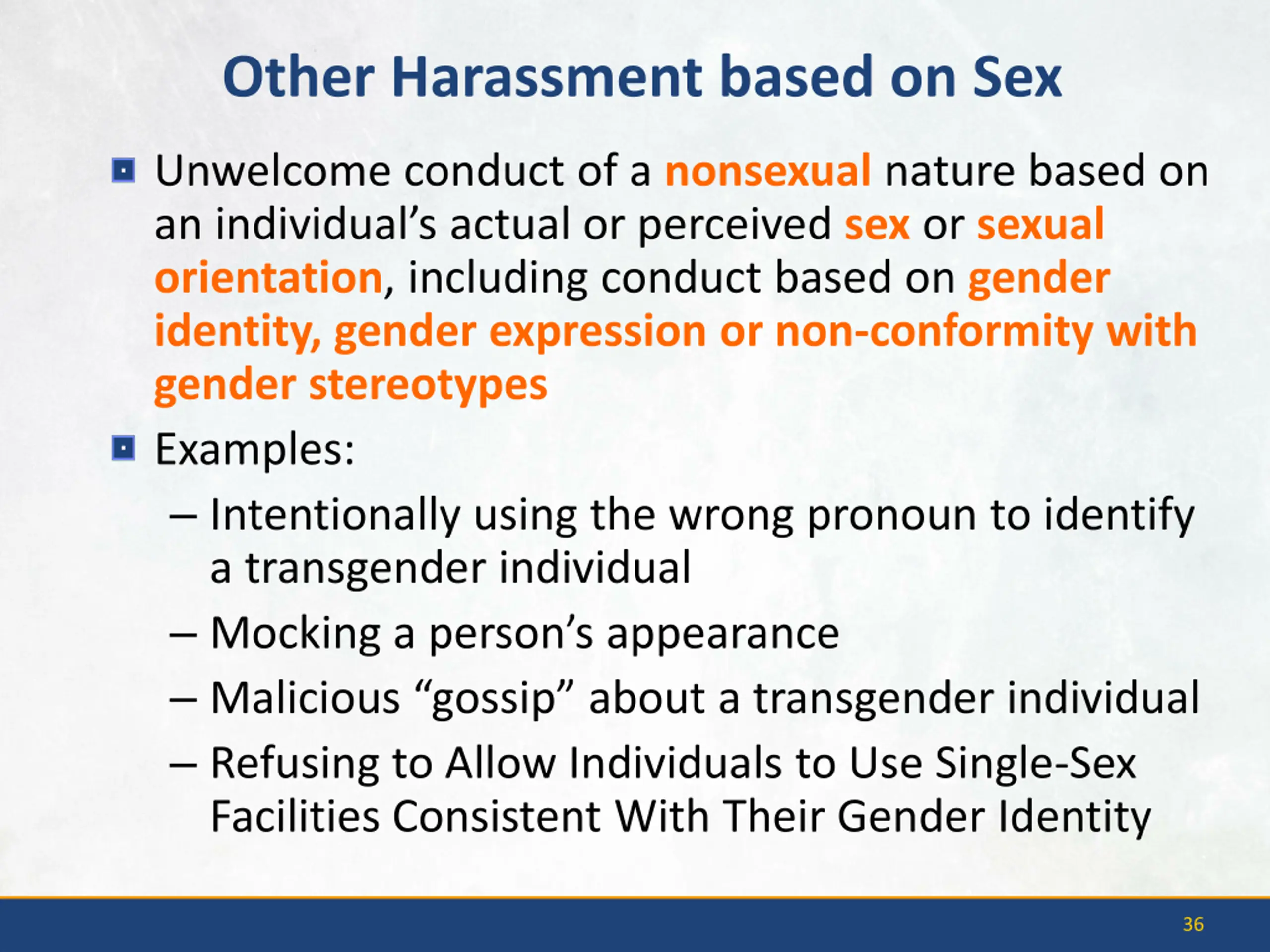 Other Harassment based on Sex

Unwelcome conduct of a nonsexual nature based on an individual’s actual or perceived sex or sexual orientation, including conduct based on gender identity, gender expression or non-conformity with gender stereotypes

Examples:

– Intentionally using the wrong pronoun to identify a transgender individual

– Mocking a person’s appearance

– Malicious “gossip” about a transgender individual

– Refusing to Allow Individuals to Use Single-Sex Facilities Consistent With Their Gender Identity

36